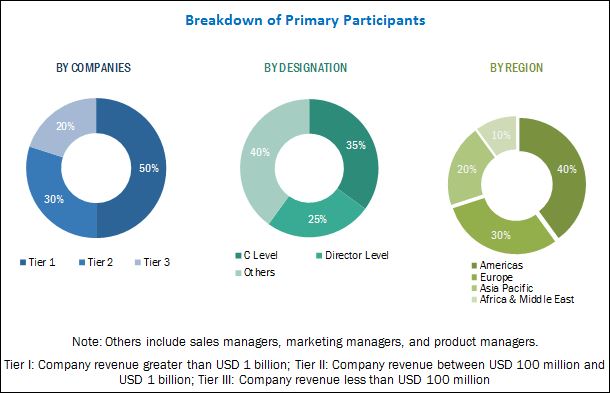 Breakdown of Primary Participants

BY COMPANIES

50%
30%
20%

Tier 1 Tier 2 Tier 3

BY DESIGNATION

35%
25%
40%

C Level Director Level
Others

BY REGION

40%
30%
20%
10%

Americas
Europe
Asia Pacific
Africa & Middle East

Note: Others include sales managers, marketing managers, and product managers.

Tier I: Company revenue greater than USD 1 billion; Tier II: Company revenue between USD 100 million and USD 1 billion; Tier III: Company revenue less than USD 100 million